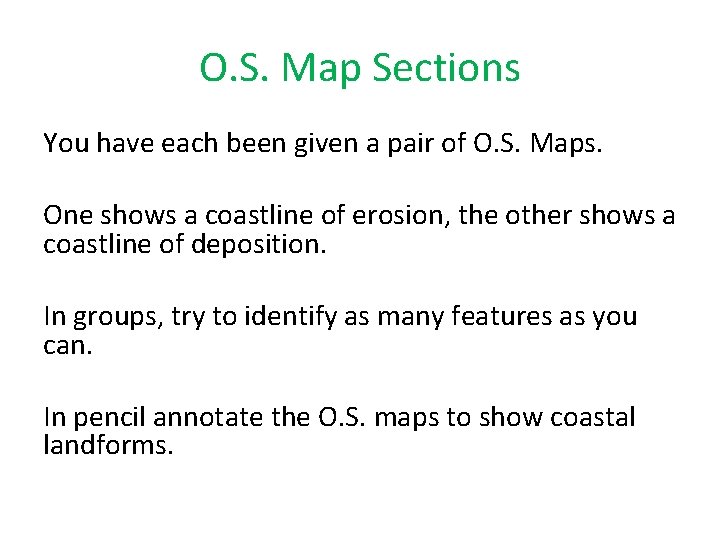 O.S. Map Sections

You have each been given a pair of O.S. Maps.

One shows a coastline of erosion, the other shows a coastline of deposition.

In groups, try to identify as many features as you can.

In pencil annotate the O.S. maps to show coastal landforms.